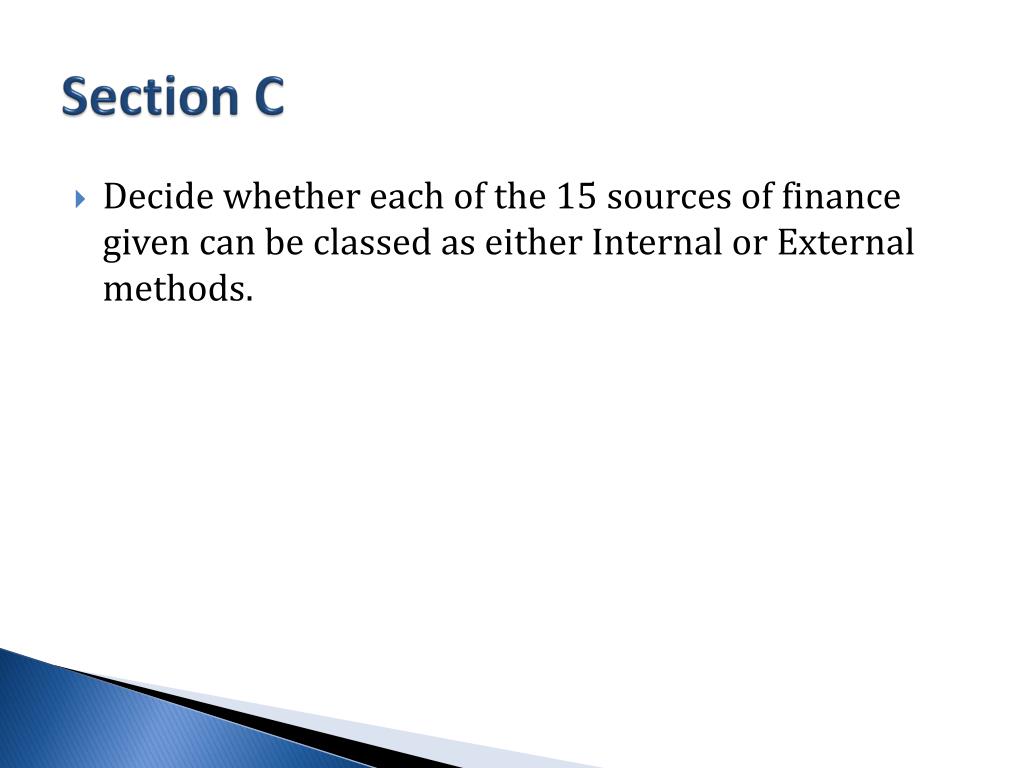 Section C

Decide whether each of the 15 sources of finance given can be classed as either Internal or External methods.